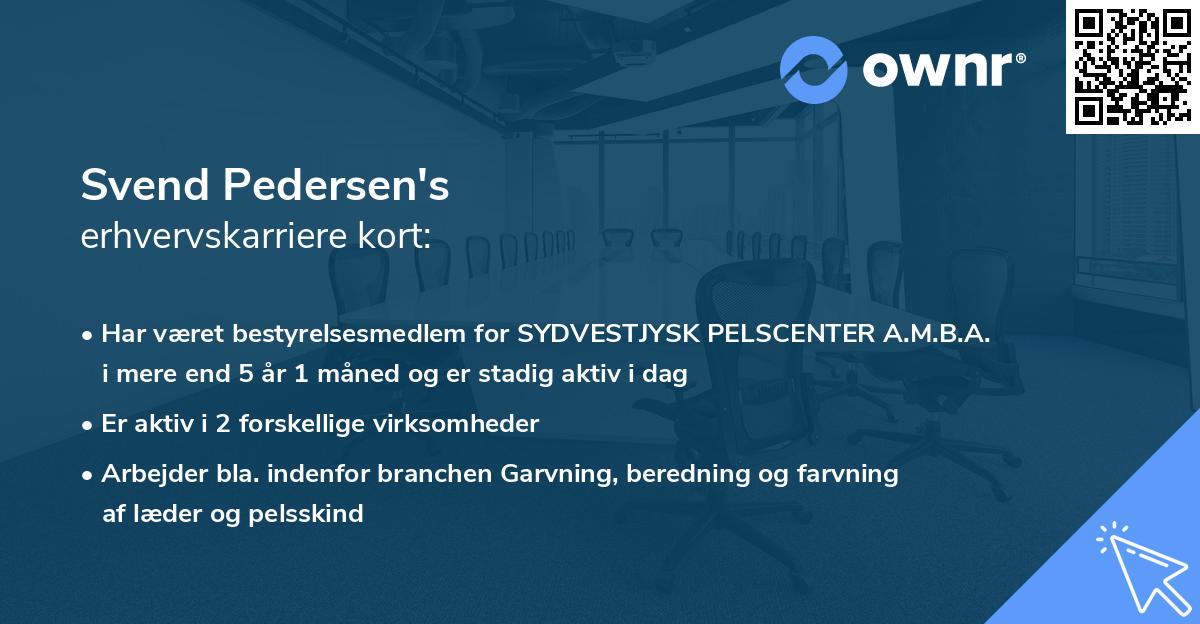 ownr®

Svend Pedersen's
erhvervskarriere kort:

• Har været bestyrelsesmedlem for SYDVESTJYSK PELSCENTER A.M.B.A. i mere end 5 år 1 måned og er stadig aktiv i dag

• Er aktiv i 2 forskellige virksomheder

• Arbejder bla. indenfor branchen Garvning, beredning og farvning af læder og pelsskind